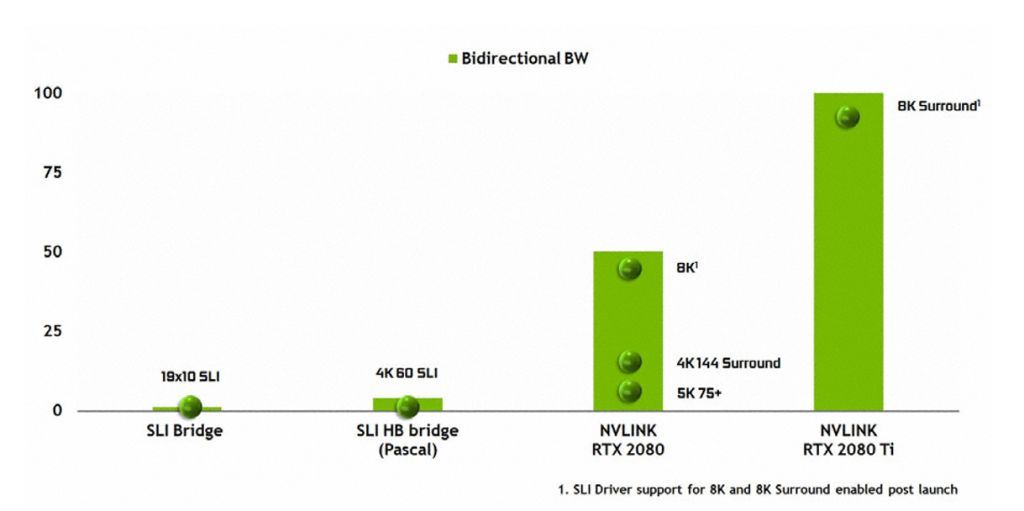 Bidirectional BW

100
75
50
25
0

19x10 SLI
4K 60 SLI
8K$^1$
4K 144 Surround
5K 75+
8K Surround$^1$

SLI Bridge
SLI HB bridge (Pascal)
NVLINK RTX 2080
NVLINK RTX 2080 Ti

1. SLI Driver support for 8K and 8K Surround enabled post launch